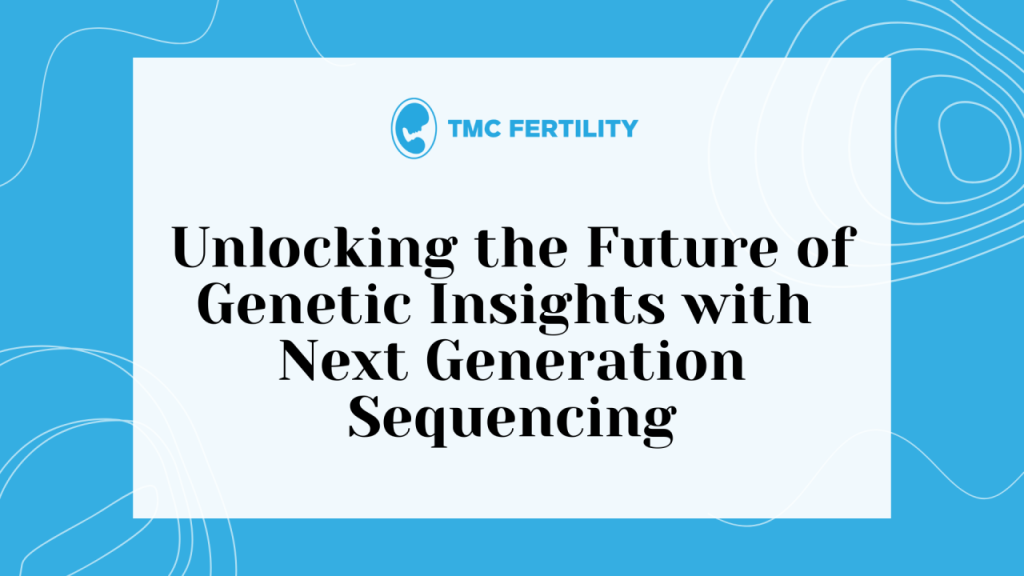 TMC FERTILITY

Unlocking the Future of Genetic Insights with Next Generation Sequencing